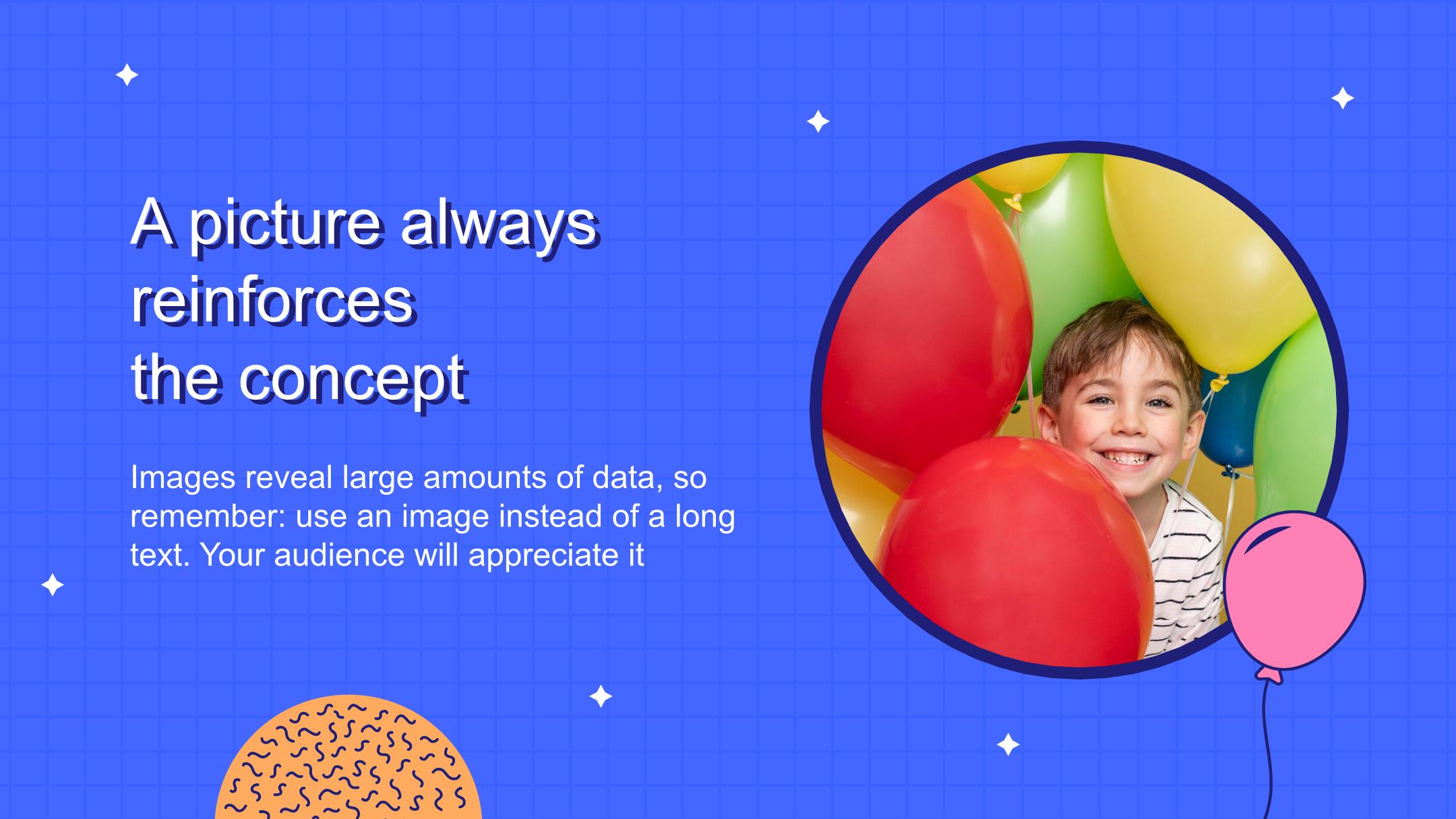 A picture always reinforces the concept

Images reveal large amounts of data, so remember: use an image instead of a long text. Your audience will appreciate it